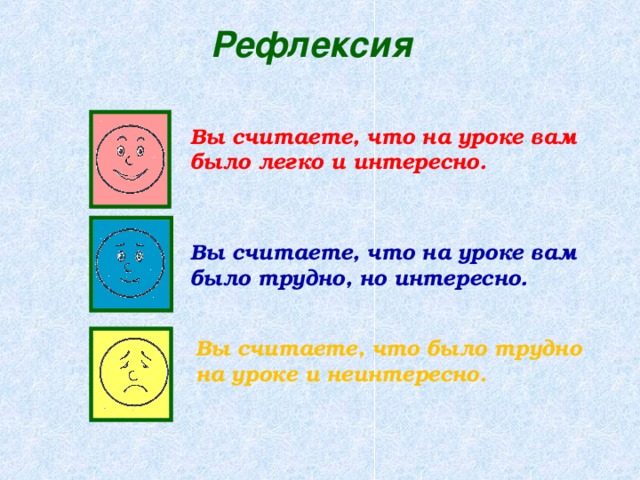 Рефлексия

Вы считаете, что на уроке вам было легко и интересно.

Вы считаете, что на уроке вам было трудно, но интересно.

Вы считаете, что было трудно на уроке и неинтересно.